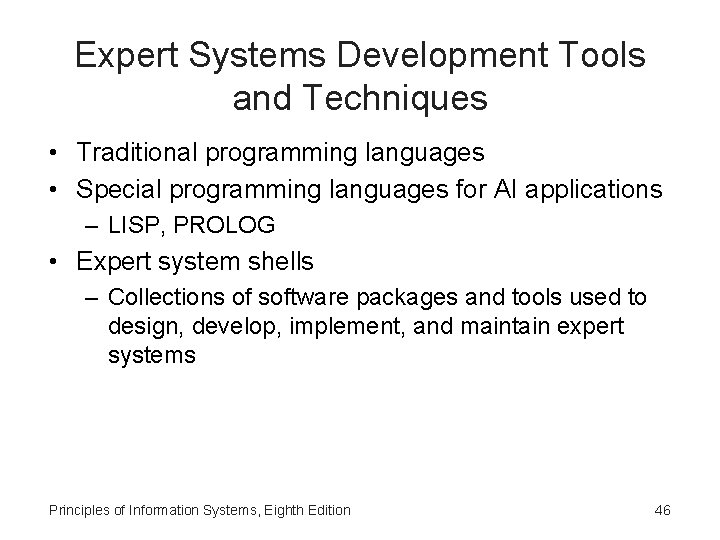 Expert Systems Development Tools and Techniques

• Traditional programming languages
• Special programming languages for AI applications
– LISP, PROLOG
• Expert system shells
– Collections of software packages and tools used to design, develop, implement, and maintain expert systems

Principles of Information Systems, Eighth Edition

46